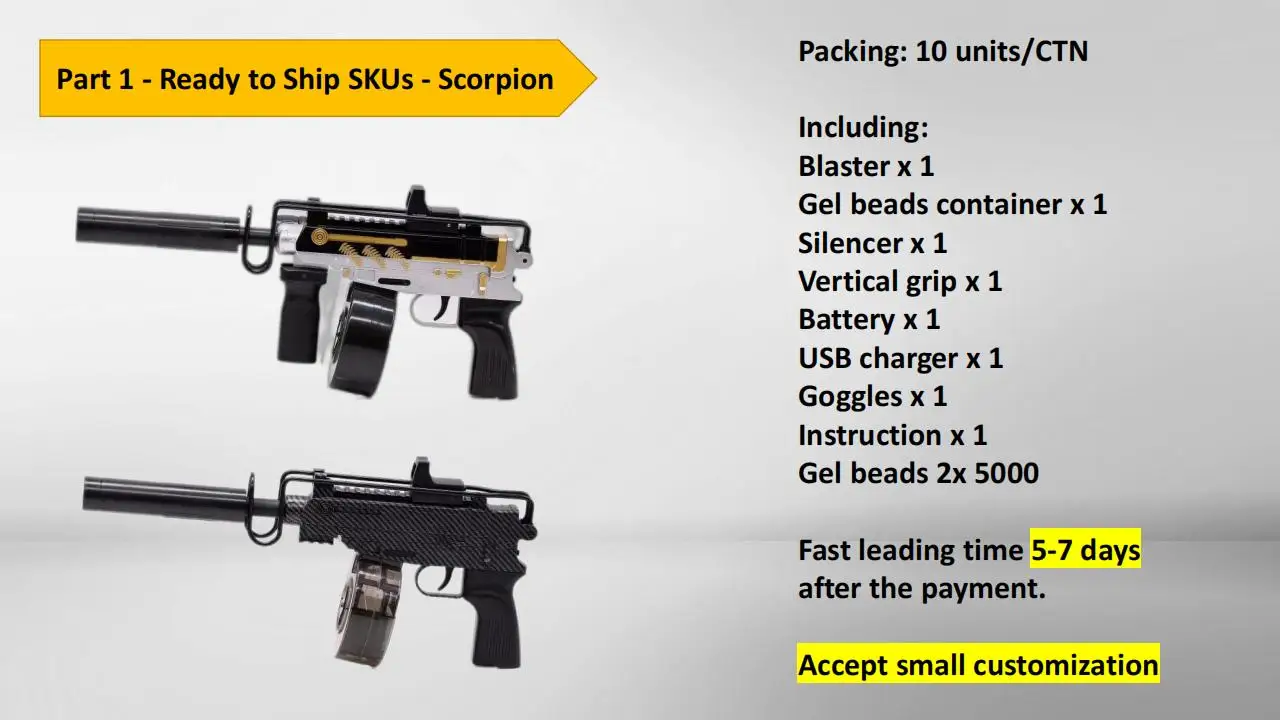 Part 1 - Ready to Ship SKUs - Scorpion

Packing: 10 units/CTN

Including:
Blaster x 1
Gel beads container x 1
Silencer x 1
Vertical grip x 1
Battery x 1
USB charger x 1
Goggles x 1
Instruction x 1
Gel beads 2x 5000

Fast leading time 5-7 days after the payment.

Accept small customization